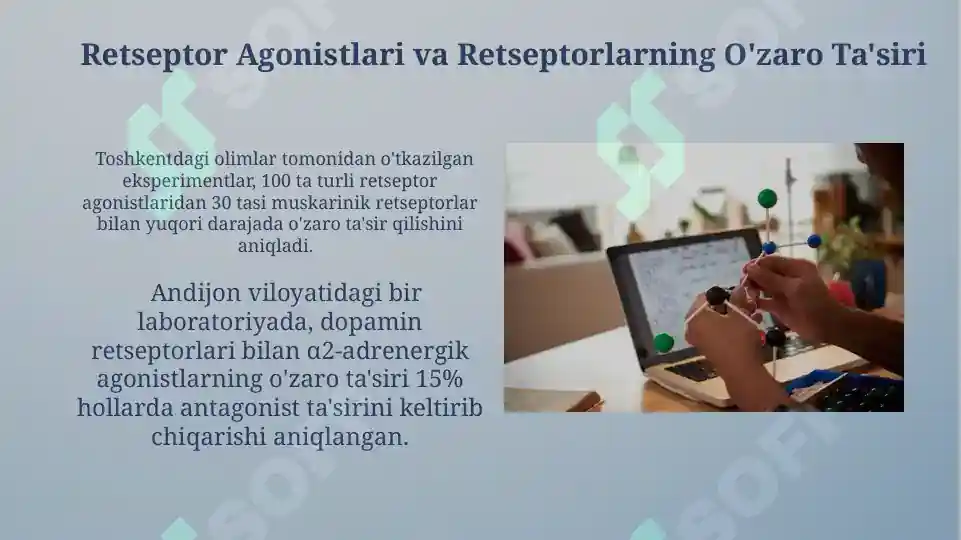 Retseptor Agonistlari va Retseptorlarning O'zaro Ta'siri

Toshkentdagi olimlar tomonidan o'tkazilgan eksperimentlar, 100 ta turli retseptor agonistlaridan 30 tasi muskarinik retseptorlar bilan yuqori darajada o'zaro ta'sir qilishini aniqladi.

Andijon viloyatidagi bir laboratoriyada, dopamin retseptorlari bilan α2-adrenergik agonistlarning o'zaro ta'siri 15% hollarda antagonist ta'sirini keltirib chiqarishi aniqlangan.

SOFI